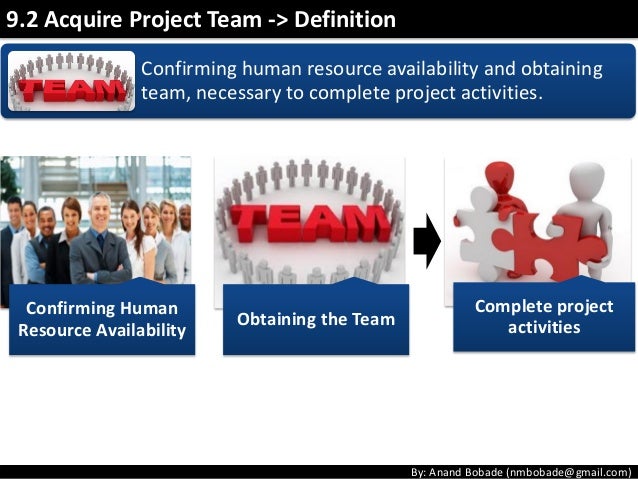 9.2 Acquire Project Team -> Definition

TEAM

Confirming human resource availability and obtaining team, necessary to complete project activities.

TEAM

Confirming Human Resource Availability

Obtaining the Team

Complete project activities

By: Anand Bobade (nmbobade@gmail.com)